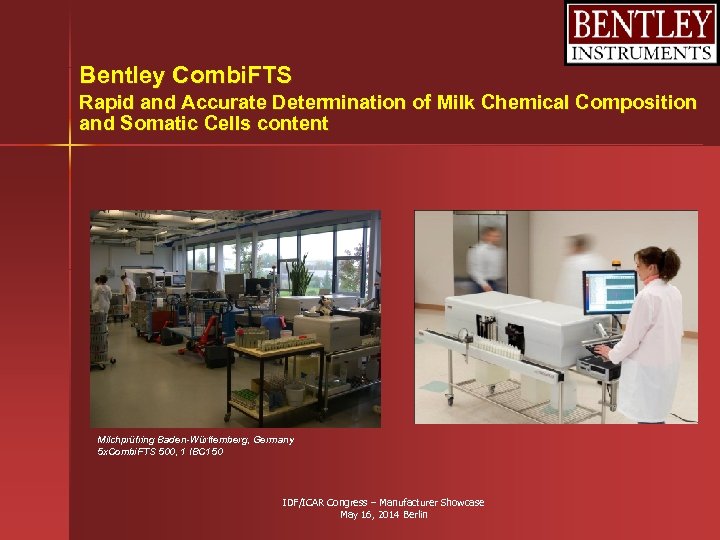 BENTLEY
INSTRUMENTS

Bentley CombiFTS
Rapid and Accurate Determination of Milk Chemical Composition and Somatic Cells content

Milchprüfring Baden-Württemberg, Germany
5xCombiFTS 500, 1 IBC150

IDF/ICAR Congress – Manufacturer Showcase
May 16, 2014 Berlin